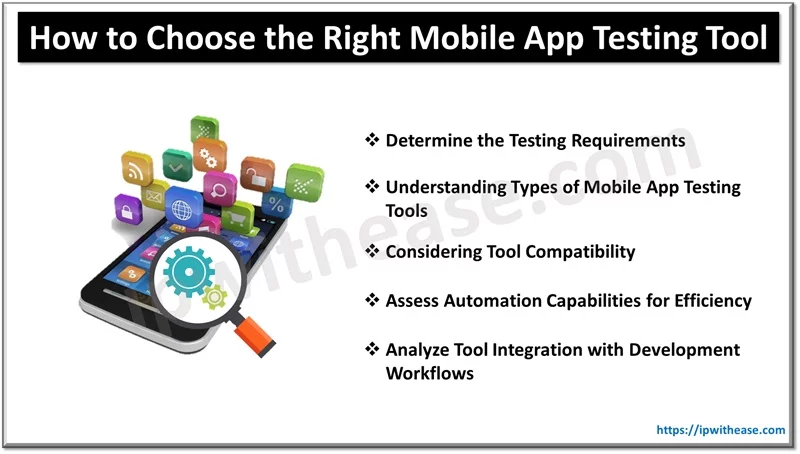 How to Choose the Right Mobile App Testing Tool

❖ Determine the Testing Requirements

❖ Understanding Types of Mobile App Testing Tools

❖ Considering Tool Compatibility

❖ Assess Automation Capabilities for Efficiency

❖ Analyze Tool Integration with Development Workflows

ipwithease.com

https://ipwithease.com